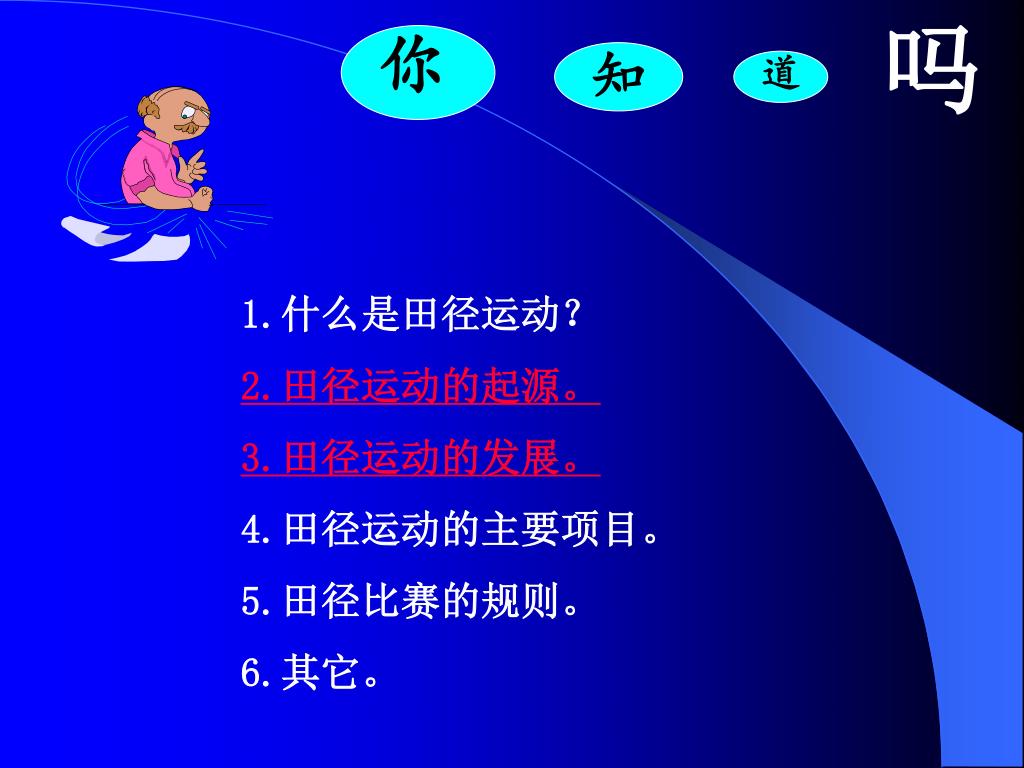 你 知 道 吗

1.什么是田径运动?

2.田径运动的起源。

3.田径运动的发展。

4.田径运动的主要项目。

5.田径比赛的规则。

6.其它。